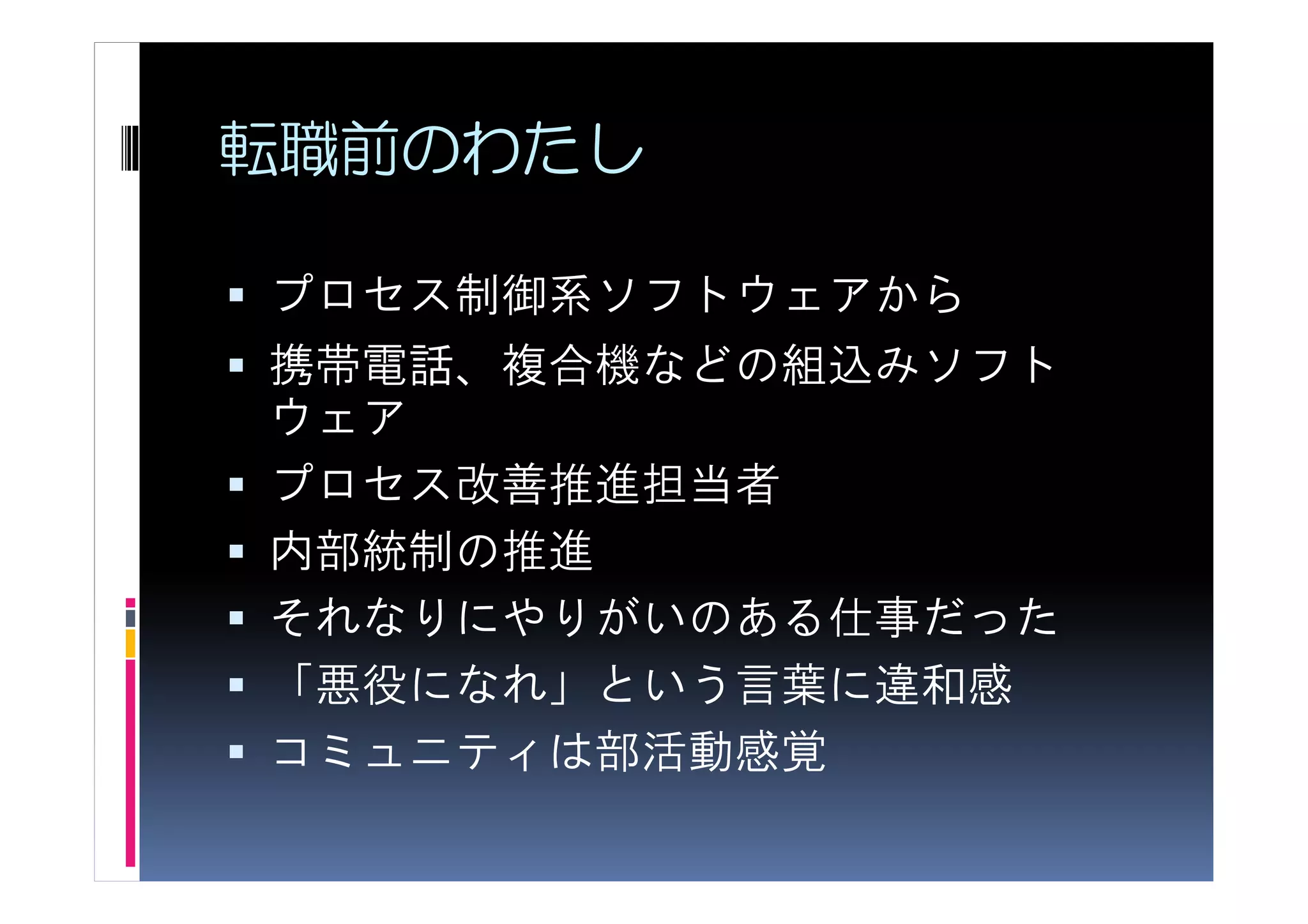 転職前のわたし

▪ プロセス制御系ソフトウェアから
▪ 携帯電話、複合機などの組込みソフトウェア
▪ プロセス改善推進担当者
▪ 内部統制の推進
▪ それなりにやりがいのある仕事だった
▪ 「悪役になれ」という言葉に違和感
▪ コミュニティは部活動感覚